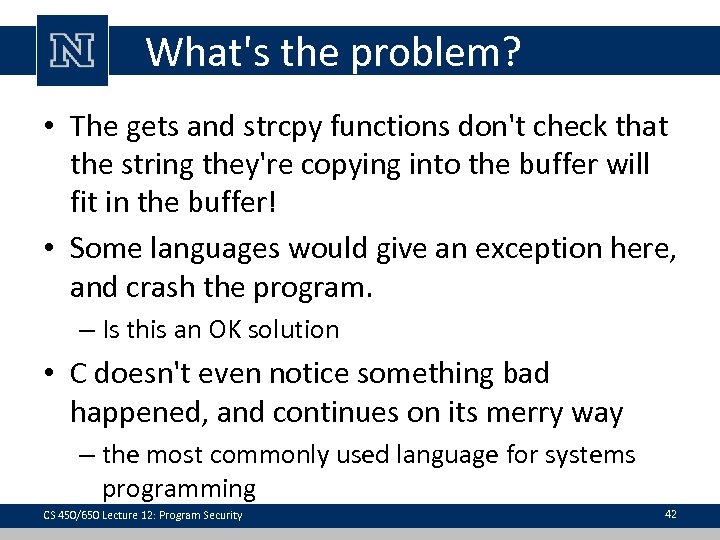 N

What's the problem?

• The gets and strcpy functions don't check that the string they're copying into the buffer will fit in the buffer!

• Some languages would give an exception here, and crash the program.
– Is this an OK solution

• C doesn't even notice something bad happened, and continues on its merry way
– the most commonly used language for systems programming

CS 450/650 Lecture 12: Program Security

42